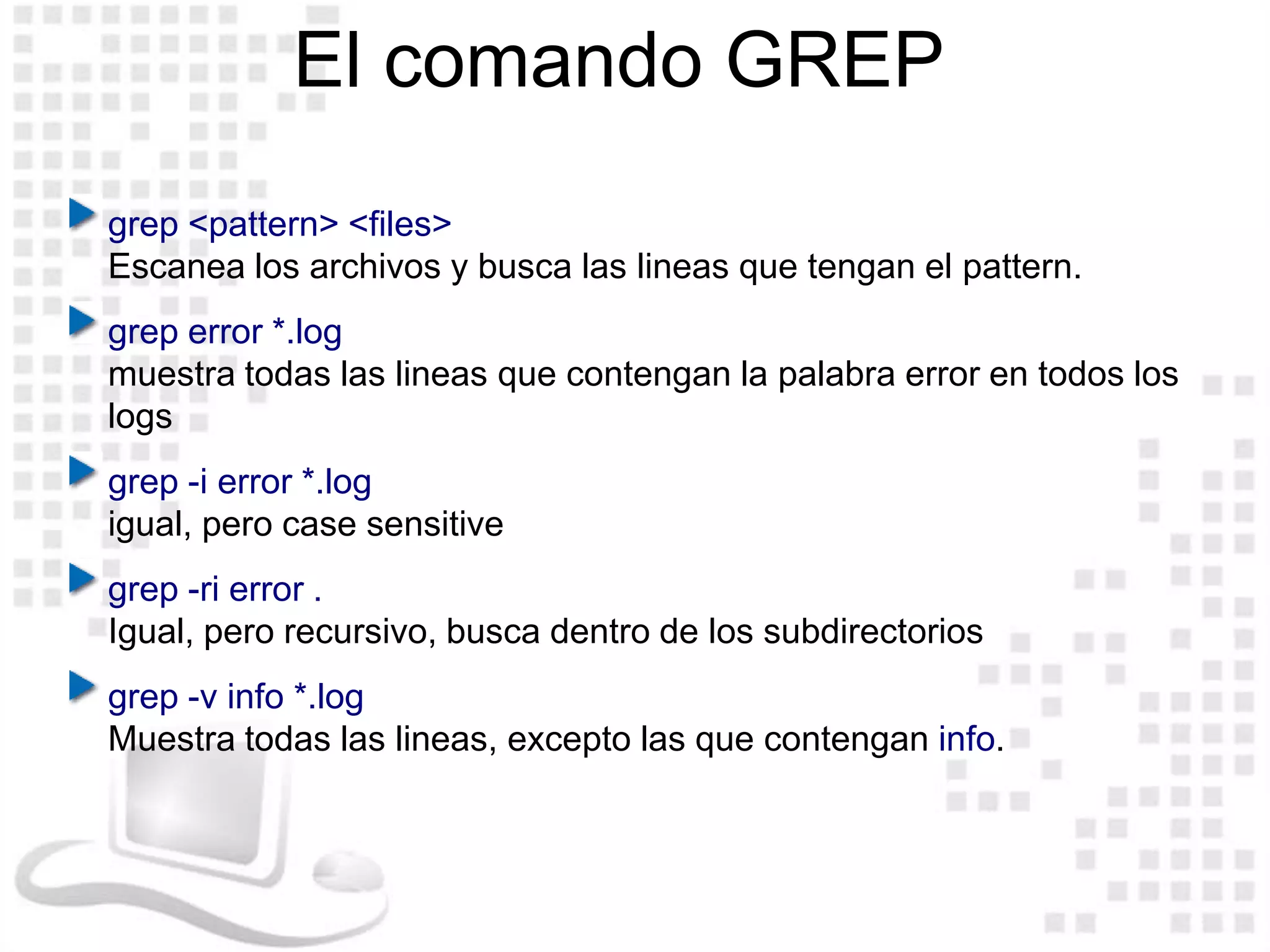 El comando GREP

grep <pattern> <files>
Escanea los archivos y busca las lineas que tengan el pattern.

grep error *.log
muestra todas las lineas que contengan la palabra error en todos los logs

grep -i error *.log
igual, pero case sensitive

grep -ri error .
Igual, pero recursivo, busca dentro de los subdirectorios

grep -v info *.log
Muestra todas las lineas, excepto las que contengan info.